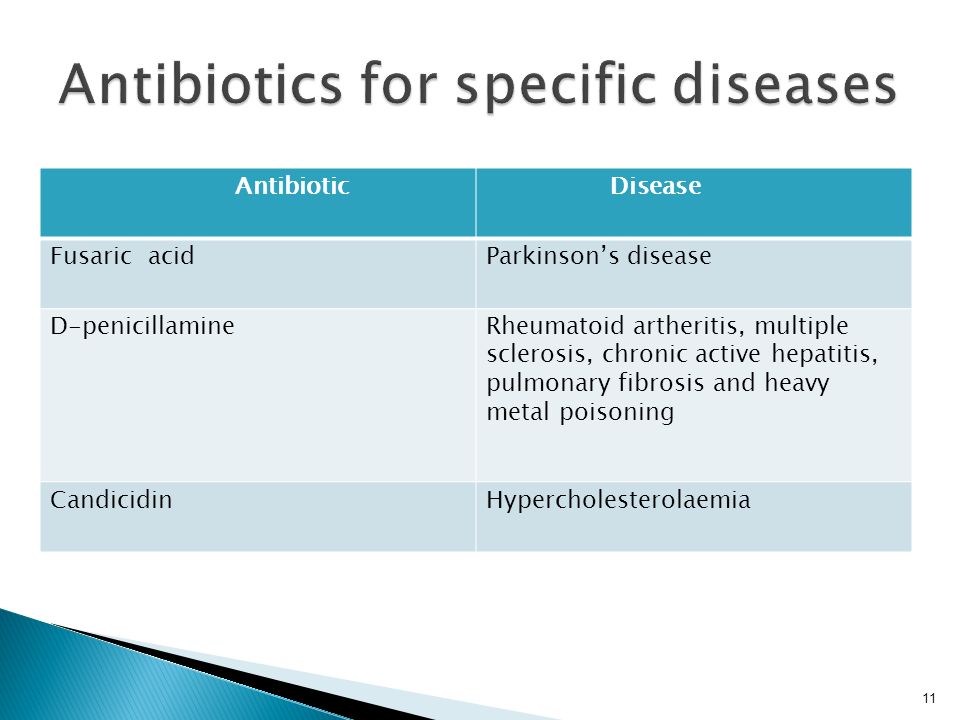 Antibiotics for specific diseases

| Antibiotic | Disease |
|---|---|
| Fusaric acid | Parkinson's disease |
| D-penicillamine | Rheumatoid artheritis, multiple sclerosis, chronic active hepatitis, pulmonary fibrosis and heavy metal poisoning |
| Candicidin | Hypercholesterolaemia |

11